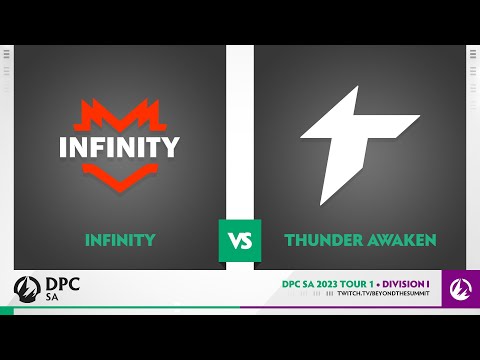 INFINITY

INFINITY

VS

THUNDER AWAKEN

DPC
SA

DPC SA 2023 TOUR 1 • DIVISION I
TWITCH.TV/BEYONDTHESUMMIT